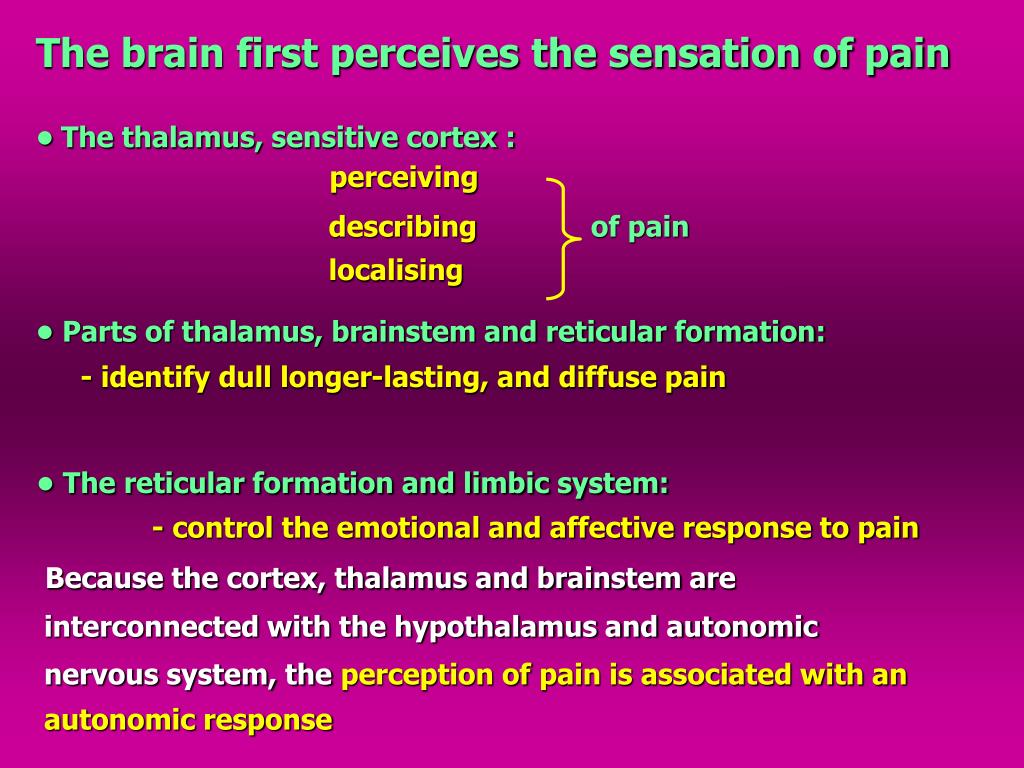 The brain first perceives the sensation of pain

• The thalamus, sensitive cortex :

perceiving
describing
localising

of pain

• Parts of thalamus, brainstem and reticular formation:

- identify dull longer-lasting, and diffuse pain

• The reticular formation and limbic system:

- control the emotional and affective response to pain

Because the cortex, thalamus and brainstem are interconnected with the hypothalamus and autonomic nervous system, the perception of pain is associated with an autonomic response